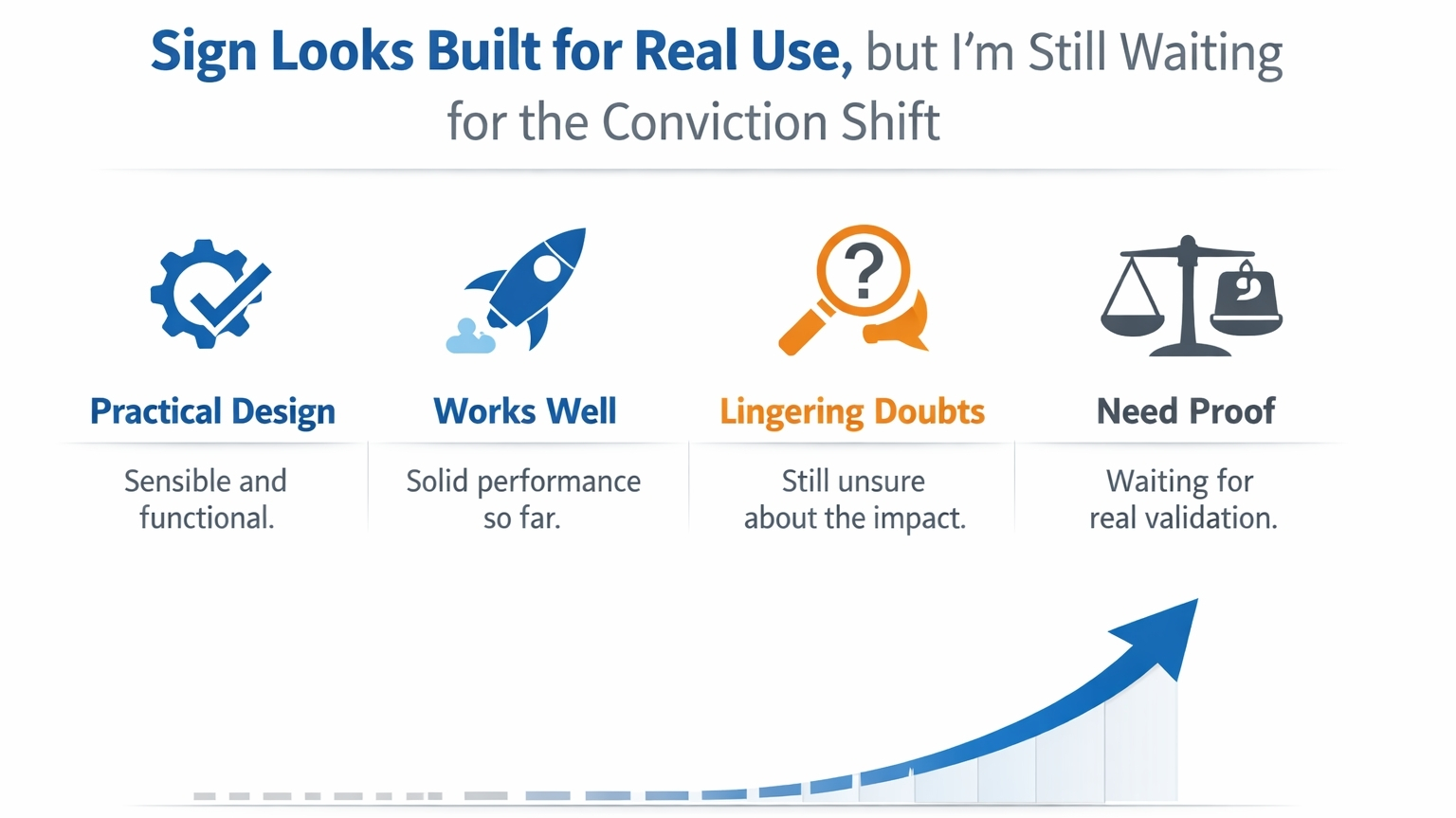 Sign Looks Built for Real Use, but I'm Still Waiting for the Conviction Shift

Practical Design

Sensible and functional.

Works Well

Solid performance so far.

Lingering Doubts

Still unsure about the impact.

Need Proof

Waiting for real validation.